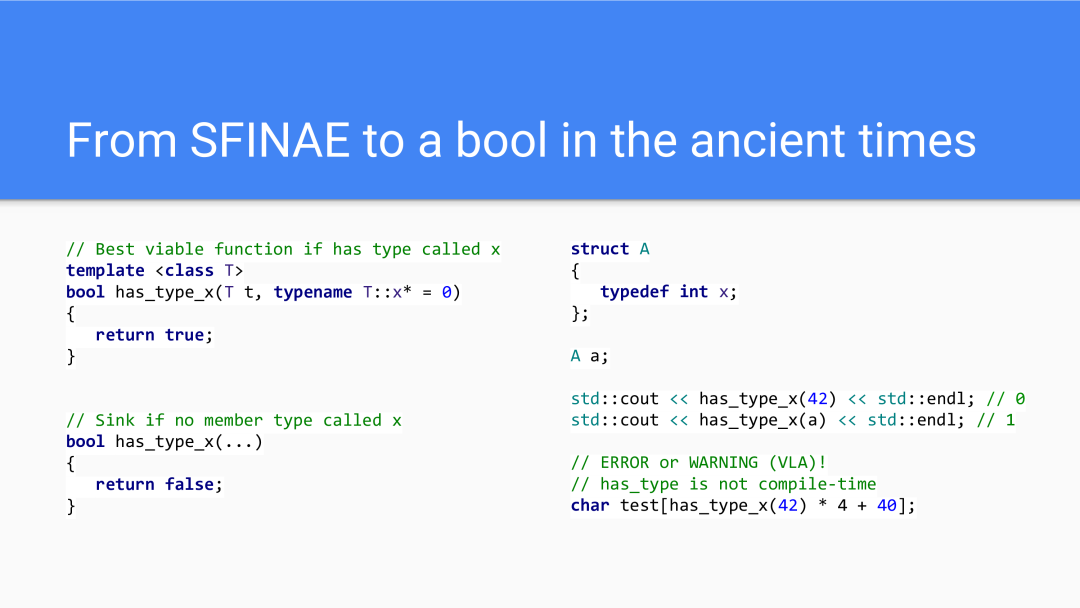 From SFINAE to a bool in the ancient times

// Best viable function if has type called x
template <class T>
bool has_type_x(T t, typename T::x* = 0)
{
    return true;
}

// Sink if no member type called x
bool has_type_x(...)
{
    return false;
}

struct A
{
    typedef int x;
};

A a;

std::cout << has_type_x(42) << std::endl; // 0
std::cout << has_type_x(a) << std::endl; // 1

// ERROR or WARNING (VLA)!
// has_type is not compile-time
char test[has_type_x(42) * 4 + 40];